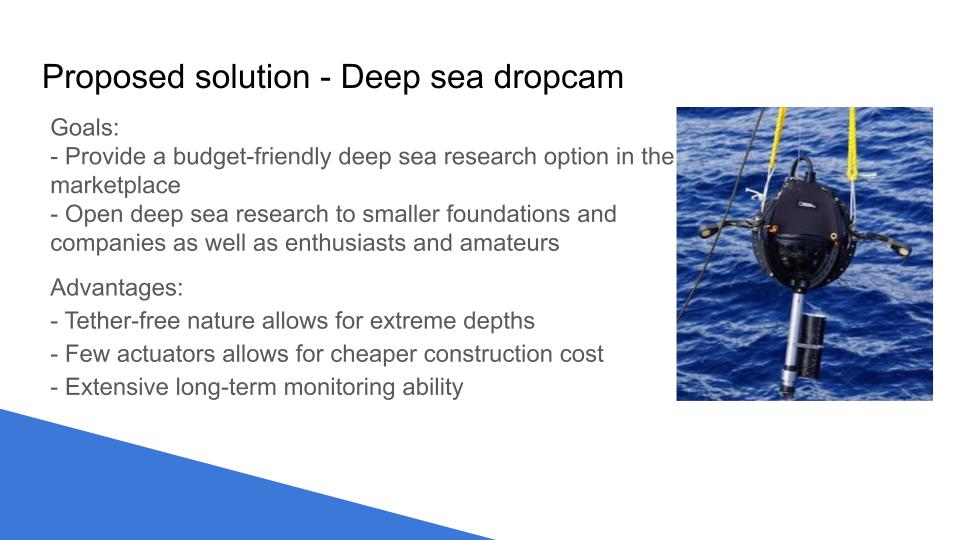 Proposed solution - Deep sea dropcam

Goals:
- Provide a budget-friendly deep sea research option in the marketplace
- Open deep sea research to smaller foundations and companies as well as enthusiasts and amateurs

Advantages:
- Tether-free nature allows for extreme depths
- Few actuators allows for cheaper construction cost
- Extensive long-term monitoring ability